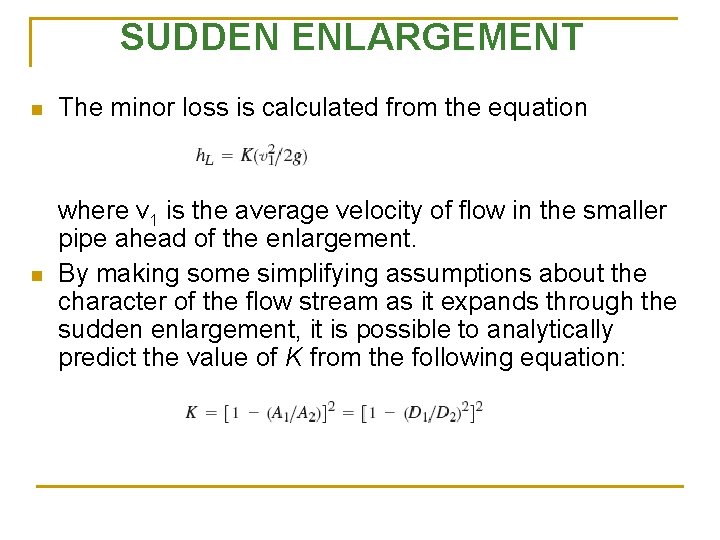 SUDDEN ENLARGEMENT

The minor loss is calculated from the equation

$h_L = K(v_1^2/2g)$

where $v_1$ is the average velocity of flow in the smaller pipe ahead of the enlargement.

By making some simplifying assumptions about the character of the flow stream as it expands through the sudden enlargement, it is possible to analytically predict the value of $K$ from the following equation:

$K = [1 - (A_1/A_2)]^2 = [1 - (D_1/D_2)^2]^2$